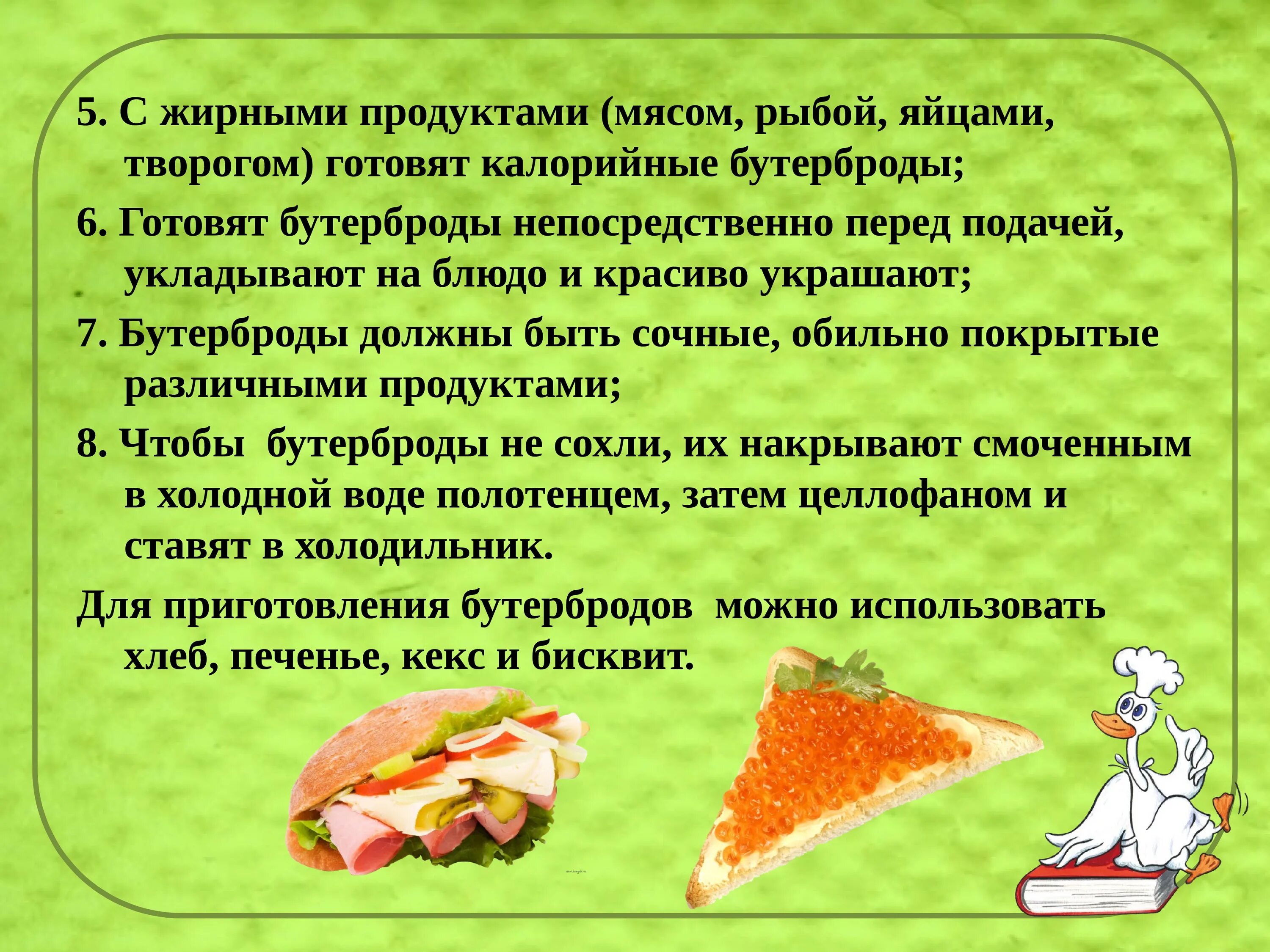 5. С жирными продуктами (мясом, рыбой, яйцами, творогом) готовят калорийные бутерброды;

6. Готовят бутерброды непосредственно перед подачей, укладывают на блюдо и красиво украшают;

7. Бутерброды должны быть сочные, обильно покрытые различными продуктами;

8. Чтобы бутерброды не сохли, их накрывают смоченным в холодной воде полотенцем, затем целлофаном и ставят в холодильник.

Для приготовления бутербродов можно использовать хлеб, печенье, кекс и бисквит.